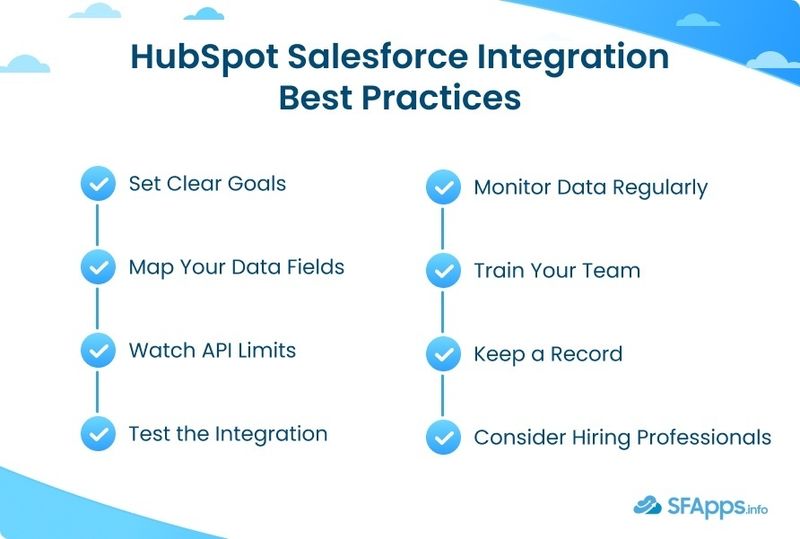 HubSpot Salesforce Integration Best Practices

Set Clear Goals

Map Your Data Fields

Watch API Limits

Test the Integration

Monitor Data Regularly

Train Your Team

Keep a Record

Consider Hiring Professionals

SFApps.info